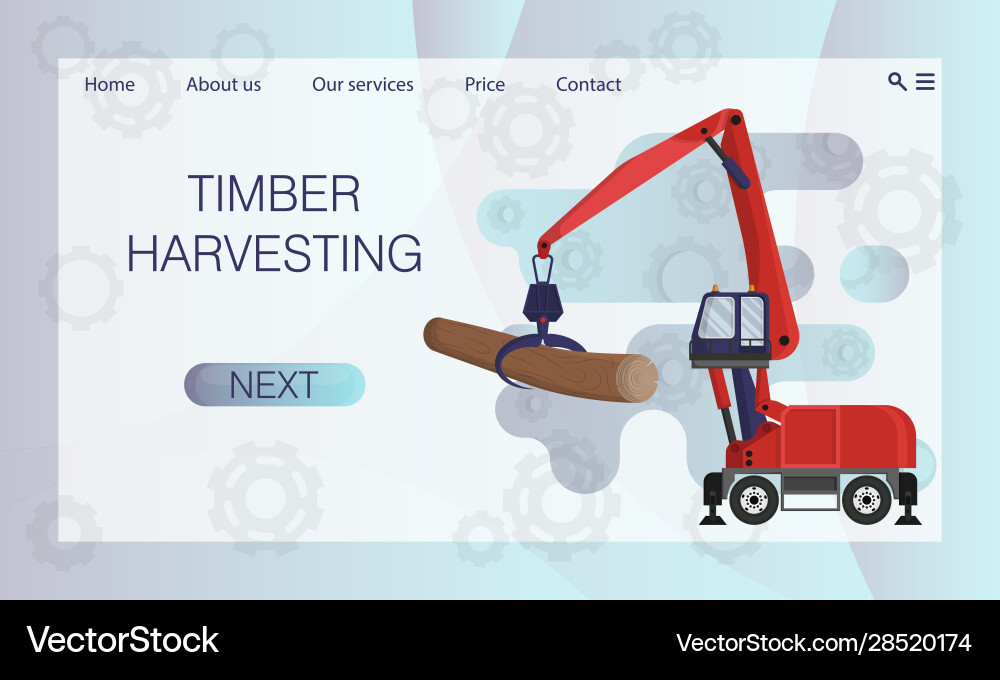 Home About us Our services Price Contact

TIMBER HARVESTING

NEXT

VectorStock VectorStock.com/28520174